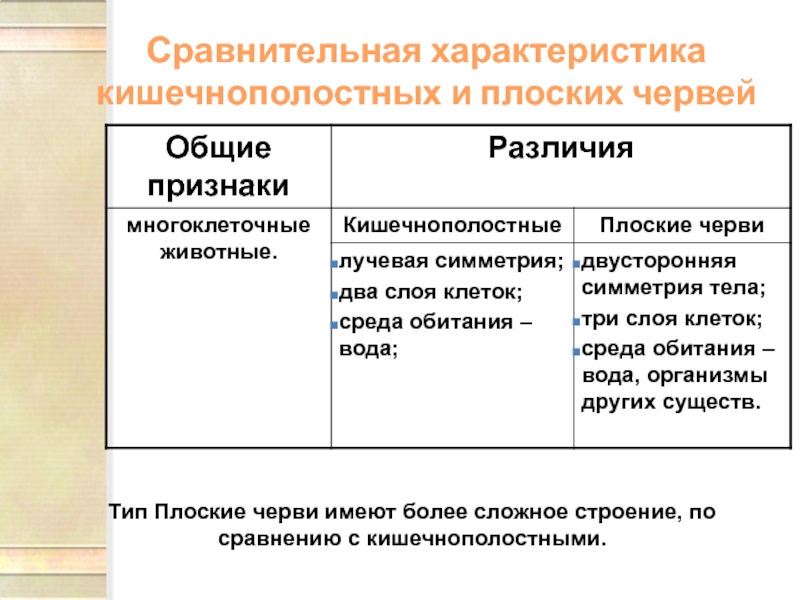 Сравнительная характеристика кишечнополостных и плоских червей

| Общие признаки | Различия | |
|---|---|---|
| многоклеточные животные. | Кишечнополостные | Плоские черви |
| | лучевая симметрия; два слоя клеток; среда обитания – вода; | двусторонняя симметрия тела; три слоя клеток; среда обитания – вода, организмы других существ. |

Тип Плоские черви имеют более сложное строение, по сравнению с кишечнополостными.